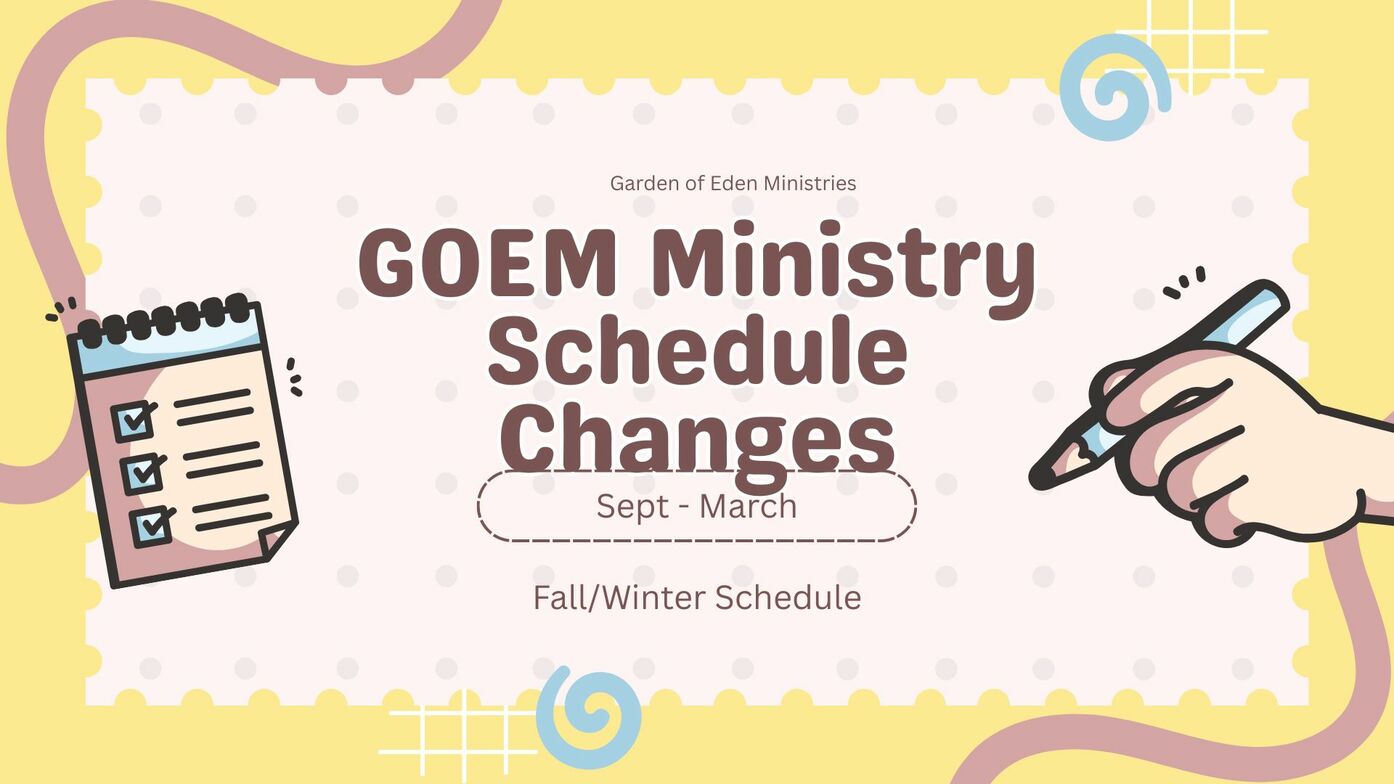 Garden of Eden Ministries

GOEM Ministry Schedule Changes

Sept - March

Fall/Winter Schedule